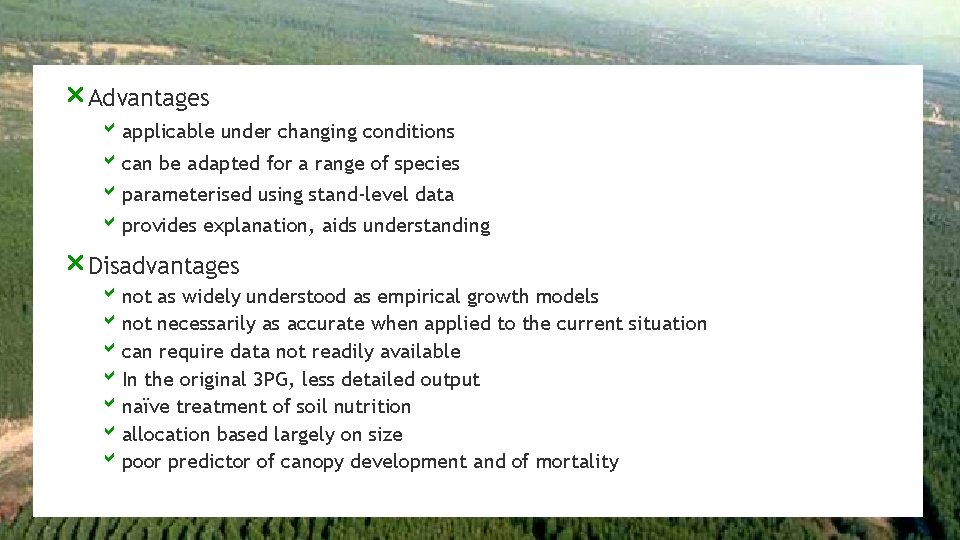 Advantages

applicable under changing conditions
can be adapted for a range of species
parameterised using stand-level data
provides explanation, aids understanding

Disadvantages

not as widely understood as empirical growth models
not necessarily as accurate when applied to the current situation
can require data not readily available
In the original 3PG, less detailed output
naïve treatment of soil nutrition
allocation based largely on size
poor predictor of canopy development and of mortality